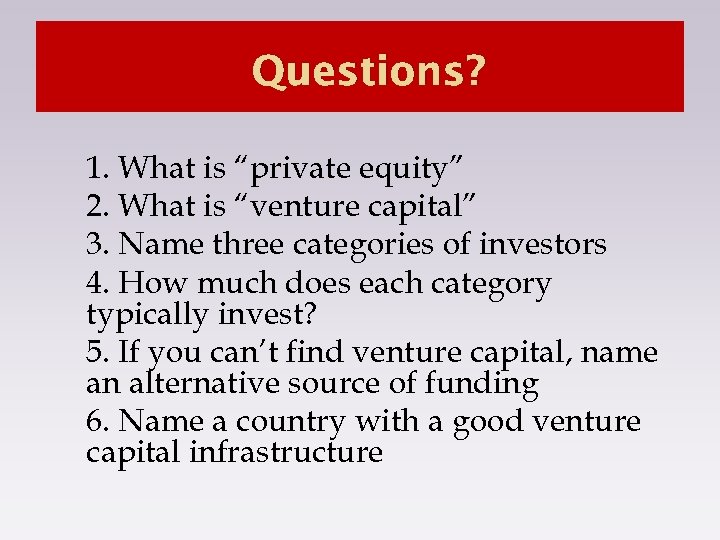 Questions?

1. What is “private equity”
2. What is “venture capital”
3. Name three categories of investors
4. How much does each category typically invest?
5. If you can’t find venture capital, name an alternative source of funding
6. Name a country with a good venture capital infrastructure